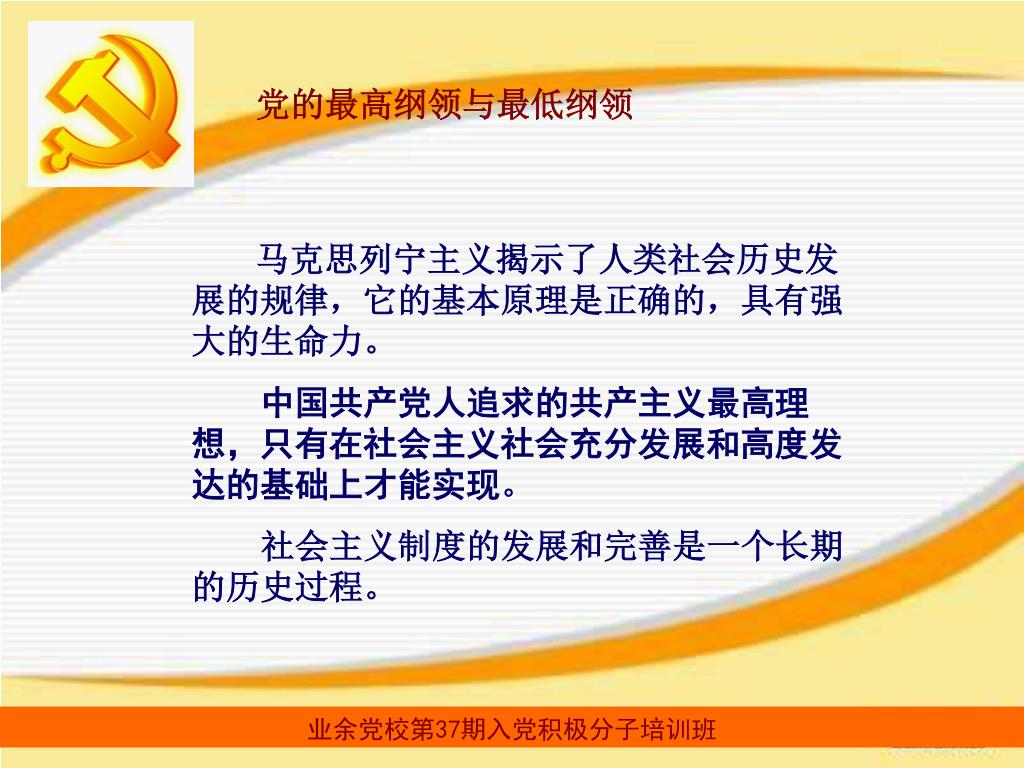 党的最高纲领与最低纲领

马克思列宁主义揭示了人类社会历史发展的规律，它的基本原理是正确的，具有强大的生命力。

中国共产党人追求的共产主义最高理想，只有在社会主义社会充分发展和高度发达的基础上才能实现。

社会主义制度的发展和完善是一个长期的历史过程。

业余党校第37期入党积极分子培训班